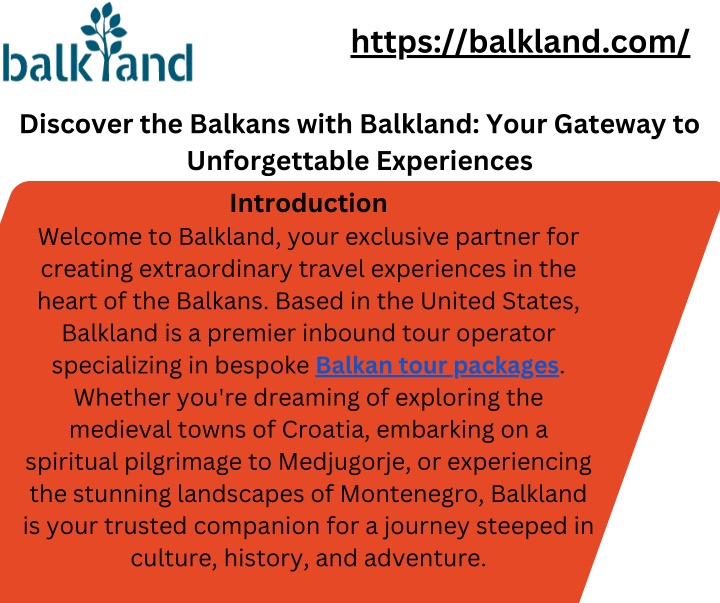 balkland

https://balkland.com/

Discover the Balkans with Balkland: Your Gateway to Unforgettable Experiences

Introduction

Welcome to Balkland, your exclusive partner for creating extraordinary travel experiences in the heart of the Balkans. Based in the United States, Balkland is a premier inbound tour operator specializing in bespoke Balkan tour packages. Whether you're dreaming of exploring the medieval towns of Croatia, embarking on a spiritual pilgrimage to Medjugorje, or experiencing the stunning landscapes of Montenegro, Balkland is your trusted companion for a journey steeped in culture, history, and adventure.